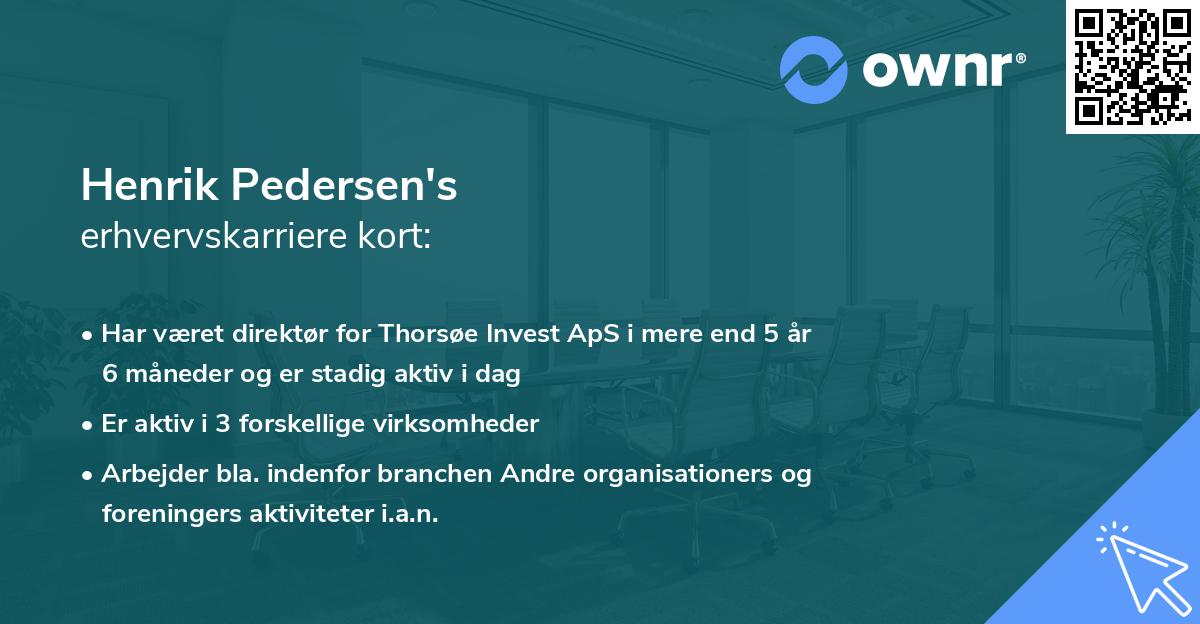 ownr®

Henrik Pedersen's
erhvervskarriere kort:

• Har været direktør for Thorsøe Invest ApS i mere end 5 år 6 måneder og er stadig aktiv i dag

• Er aktiv i 3 forskellige virksomheder

• Arbejder bla. indenfor branchen Andre organisationers og foreningers aktiviteter i.a.n.